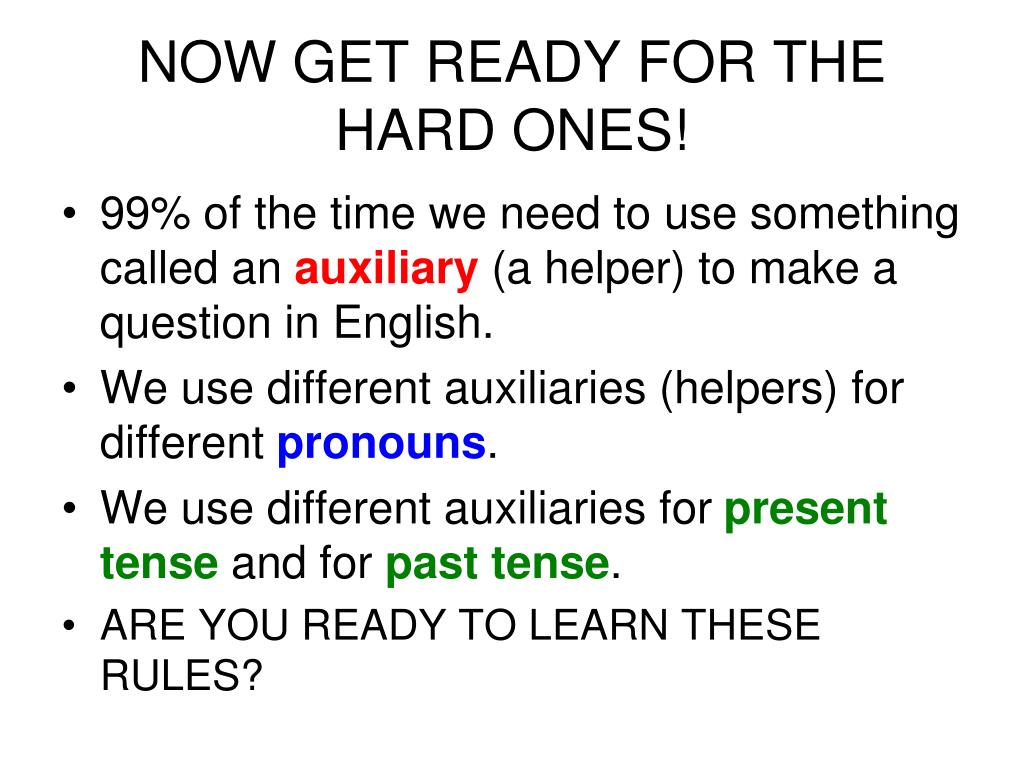 NOW GET READY FOR THE HARD ONES!

• 99% of the time we need to use something called an auxiliary (a helper) to make a question in English.
• We use different auxiliaries (helpers) for different pronouns.
• We use different auxiliaries for present tense and for past tense.
• ARE YOU READY TO LEARN THESE RULES?